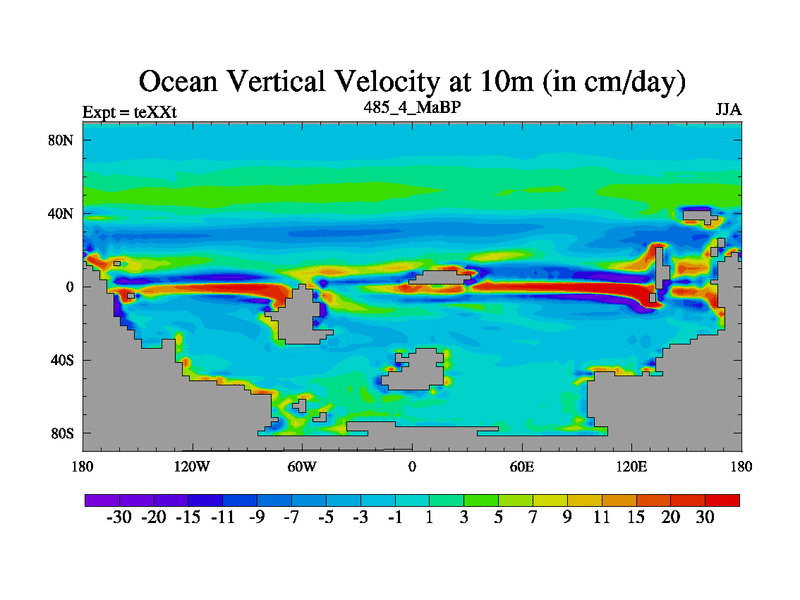 Ocean Vertical Velocity at 10m (in cm/day)

Expt = teXXt

485_4_MaBP

JJA

80N
40N
0
40S
80S

180
120W
60W
0
60E
120E
180

-30 -20 -15 -11 -9 -7 -5 -3 -1 1 3 5 7 9 11 15 20 30